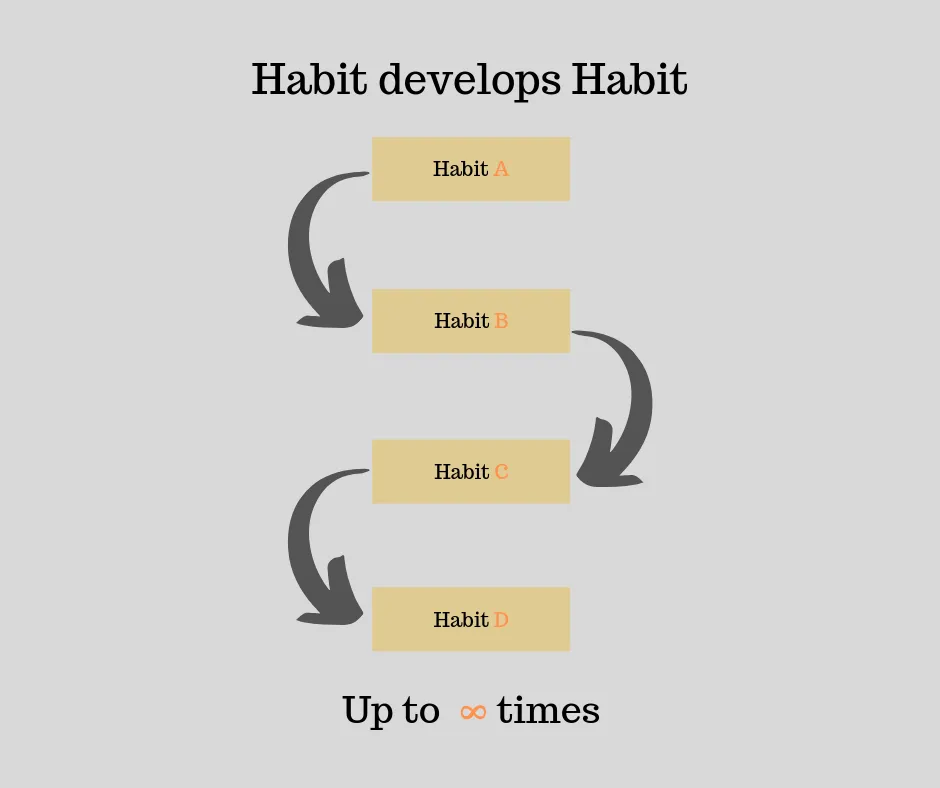 Habit develops Habit

Habit A

Habit B

Habit C

Habit D

Up to $\infty$ times